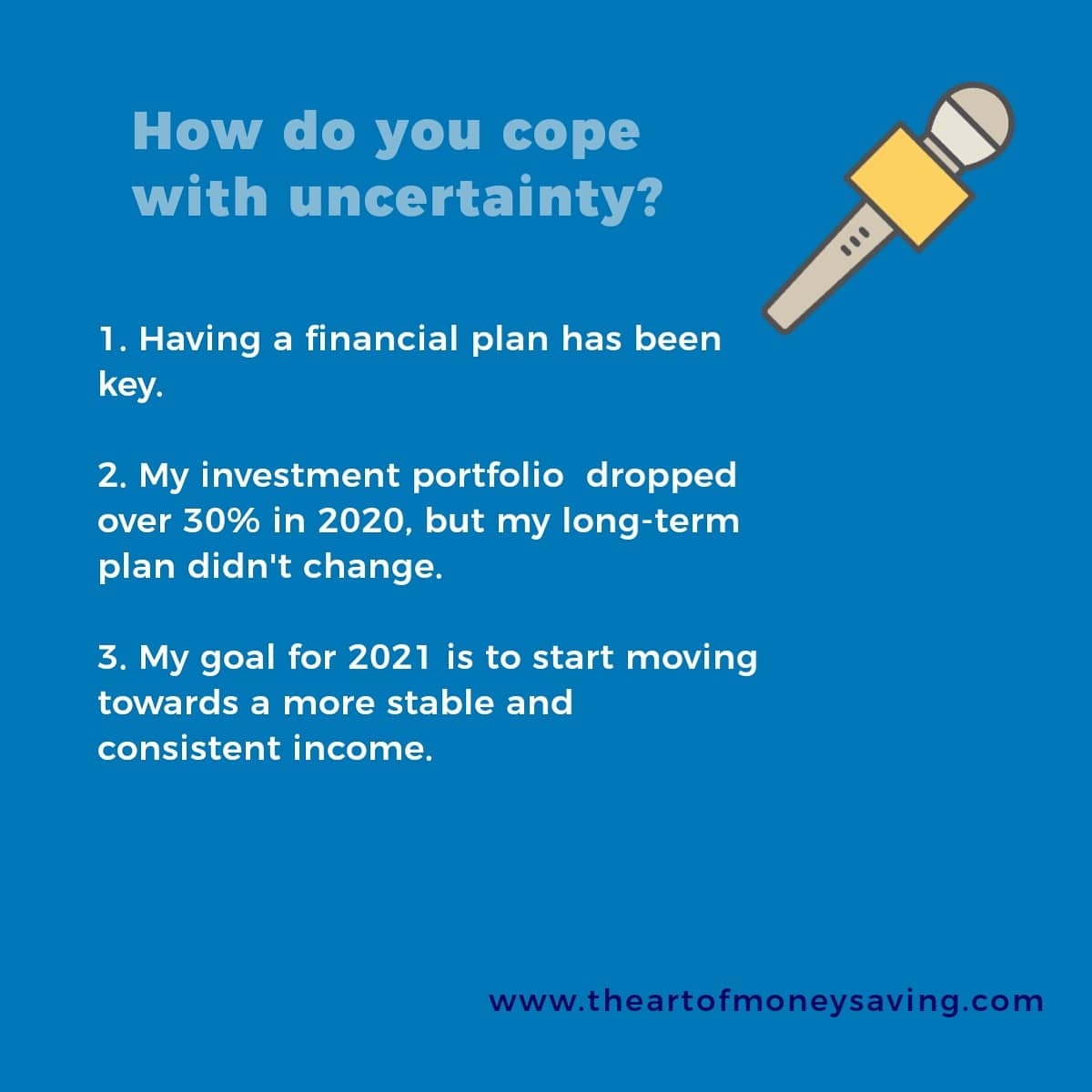 How do you cope with uncertainty?

1. Having a financial plan has been key.

2. My investment portfolio  dropped over 30% in 2020, but my long-term plan didn't change.

3. My goal for 2021 is to start moving towards a more stable and consistent income.

www.theartofmoneysaving.com